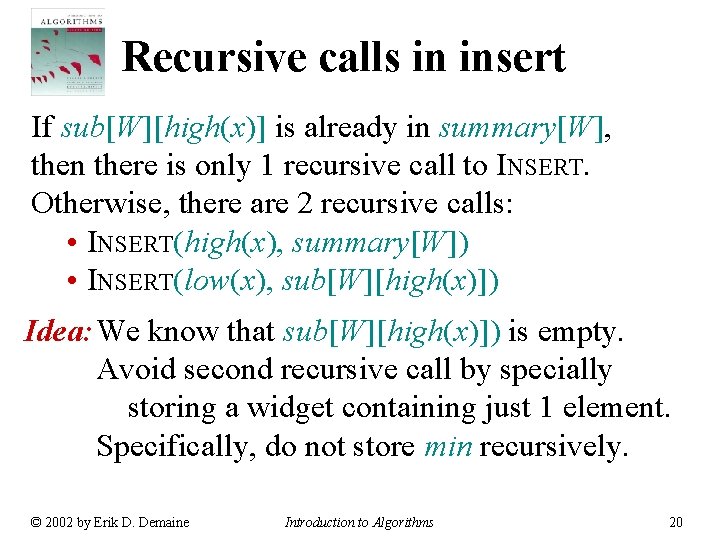 ALGORITHMS

Recursive calls in insert

If sub[W][high(x)] is already in summary[W], then there is only 1 recursive call to INSERT. Otherwise, there are 2 recursive calls:

• INSERT(high(x), summary[W])
• INSERT(low(x), sub[W][high(x)])

Idea: We know that sub[W][high(x)]) is empty. Avoid second recursive call by specially storing a widget containing just 1 element. Specifically, do not store min recursively.

© 2002 by Erik D. Demaine Introduction to Algorithms 20